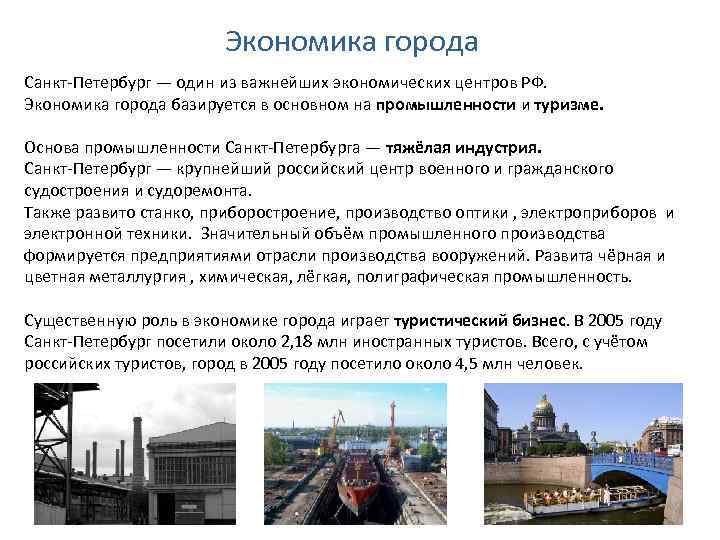 Экономика города

Санкт-Петербург — один из важнейших экономических центров РФ. Экономика города базируется в основном на промышленности и туризме.

Основа промышленности Санкт-Петербурга — тяжёлая индустрия.
Санкт-Петербург — крупнейший российский центр военного и гражданского судостроения и судоремонта.
Также развито станко, приборостроение, производство оптики , электроприборов и электронной техники. Значительный объём промышленного производства формируется предприятиями отрасли производства вооружений. Развита чёрная и цветная металлургия , химическая, лёгкая, полиграфическая промышленность.

Существенную роль в экономике города играет туристический бизнес. В 2005 году Санкт-Петербург посетили около 2,18 млн иностранных туристов. Всего, с учётом российских туристов, город в 2005 году посетило около 4,5 млн человек.